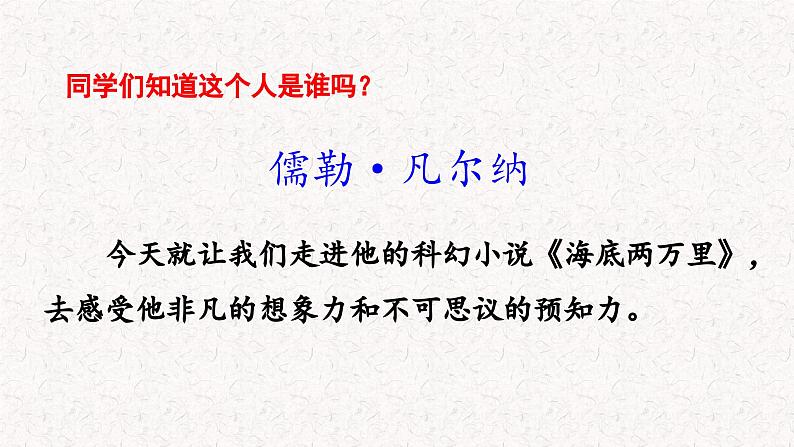 同学们知道这个人是谁吗？

儒勒·凡尔纳

今天就让我们走进他的科幻小说《海底两万里》，去感受他非凡的想象力和不可思议的预知力。